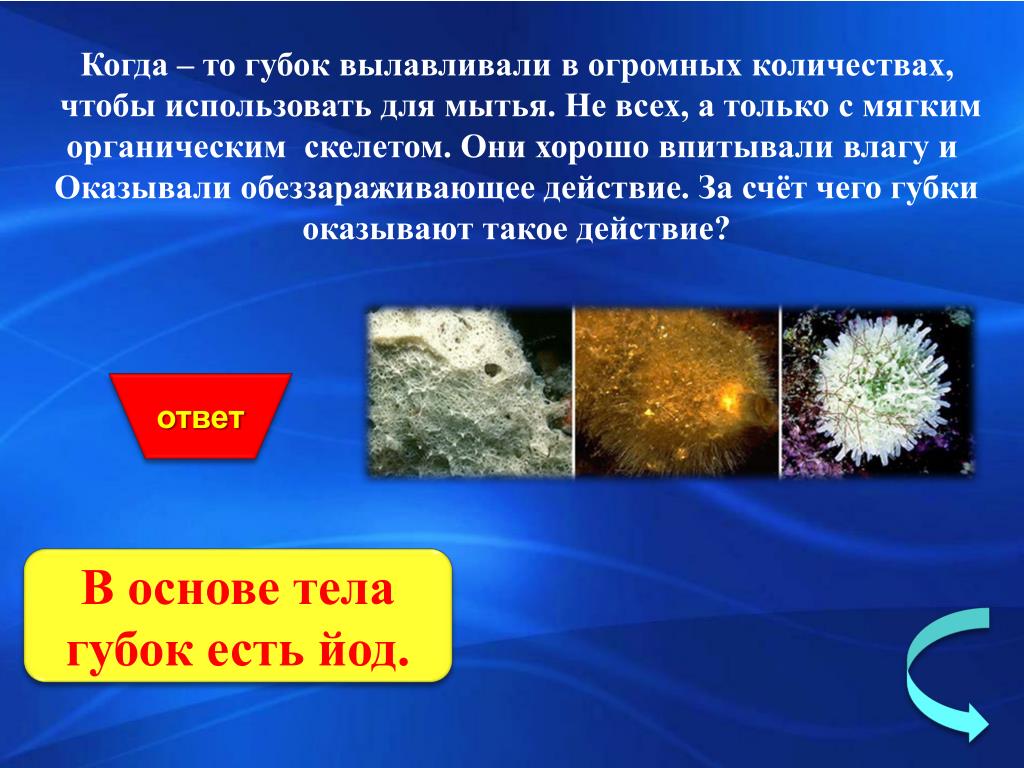 Когда – то губок вылавливали в огромных количествах, чтобы использовать для мытья. Не всех, а только с мягким органическим скелетом. Они хорошо впитывали влагу и Оказывали обеззараживающее действие. За счёт чего губки оказывают такое действие?

ответ

В основе тела губок есть йод.